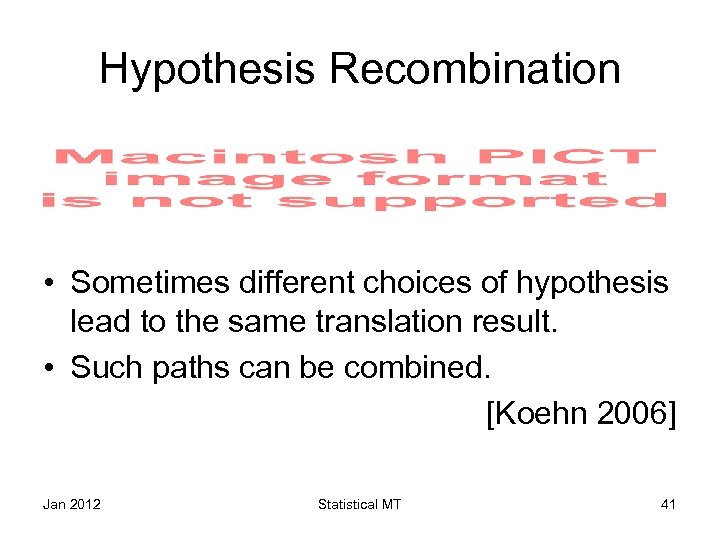 Hypothesis Recombination

Macintosh PICT image format is not supported

• Sometimes different choices of hypothesis lead to the same translation result.
• Such paths can be combined.

[Koehn 2006]

Jan 2012

Statistical MT

41